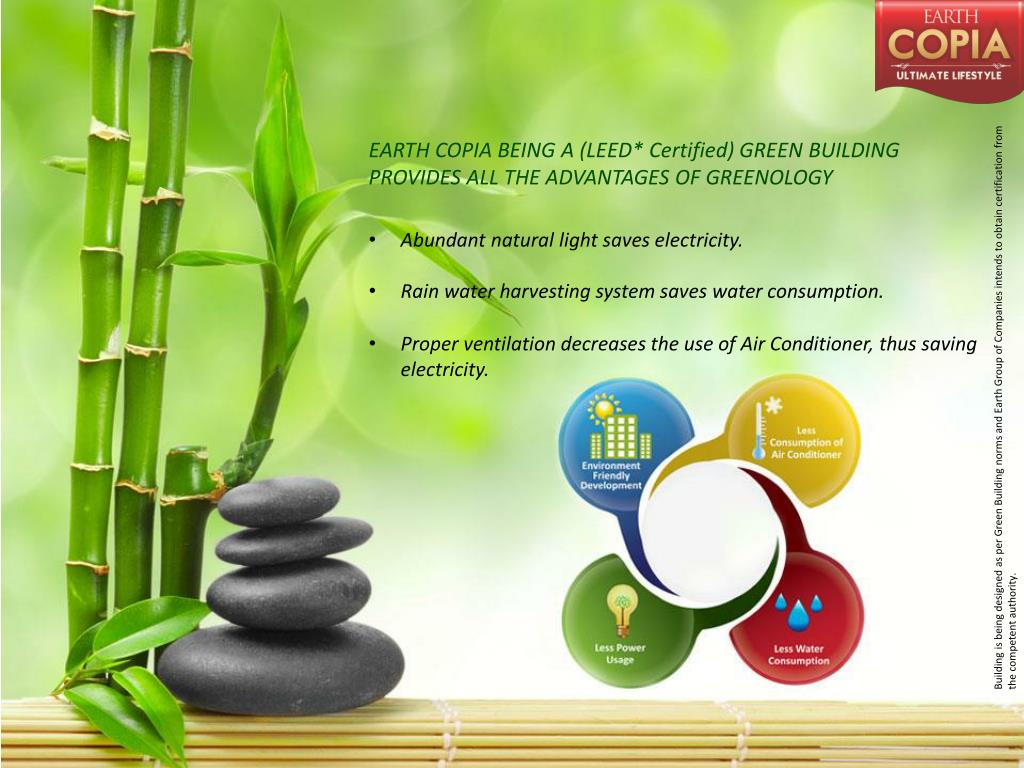 EARTH
COPIA
ULTIMATE LIFESTYLE

EARTH COPIA BEING A (LEED* Certified) GREEN BUILDING PROVIDES ALL THE ADVANTAGES OF GREENOLOGY

• Abundant natural light saves electricity.

• Rain water harvesting system saves water consumption.

• Proper ventilation decreases the use of Air Conditioner, thus saving electricity.

Environment Friendly Development

Less Consumption of Air Conditioner

Less Power Usage

Less Water Consumption

Building is being designed as per Green Building norms and Earth Group of Companies intends to obtain certification from the competent authority.